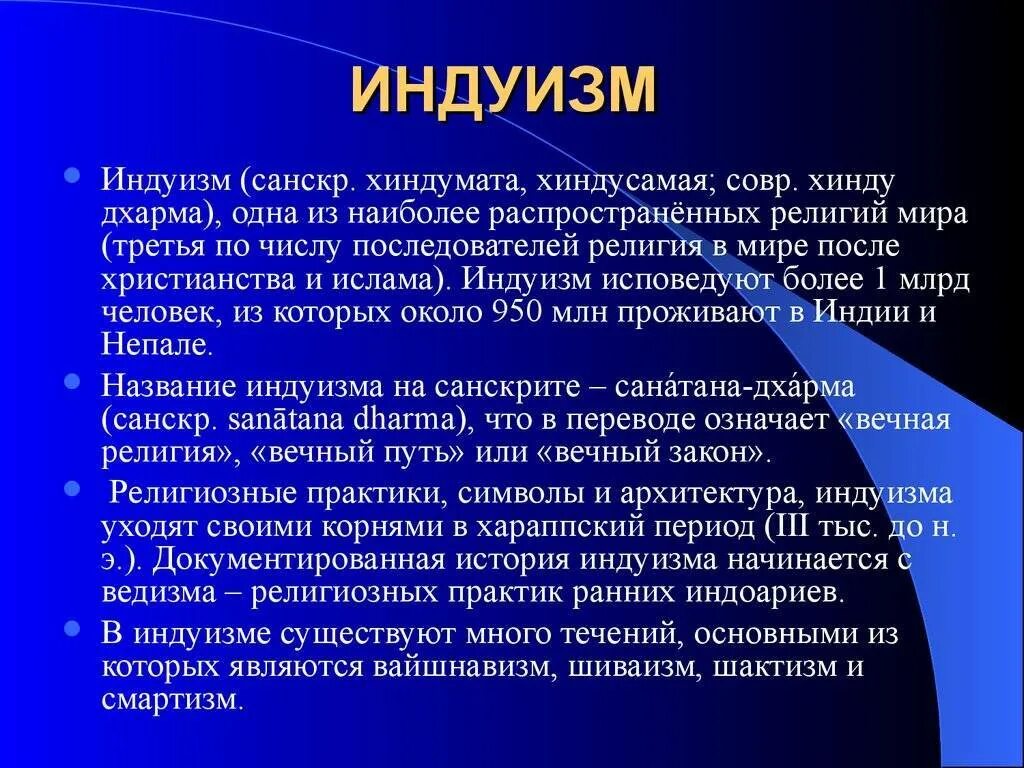 ИНДУИЗМ

Индуизм (санскр. хиндумата, хиндусамая; совр. хинду дхарма), одна из наиболее распространённых религий мира (третья по числу последователей религия в мире после христианства и ислама). Индуизм исповедуют более 1 млрд человек, из которых около 950 млн проживают в Индии и Непале.

Название индуизма на санскрите – сана́тана-дха́рма (санскр. sanātana dharma), что в переводе означает «вечная религия», «вечный путь» или «вечный закон».

Религиозные практики, символы и архитектура, индуизма уходят своими корнями в хараппский период (III тыс. до н. э.). Документированная история индуизма начинается с ведизма – религиозных практик ранних индоариев.

В индуизме существуют много течений, основными из которых являются вайшнавизм, шиваизм, шактизм и смартизм.